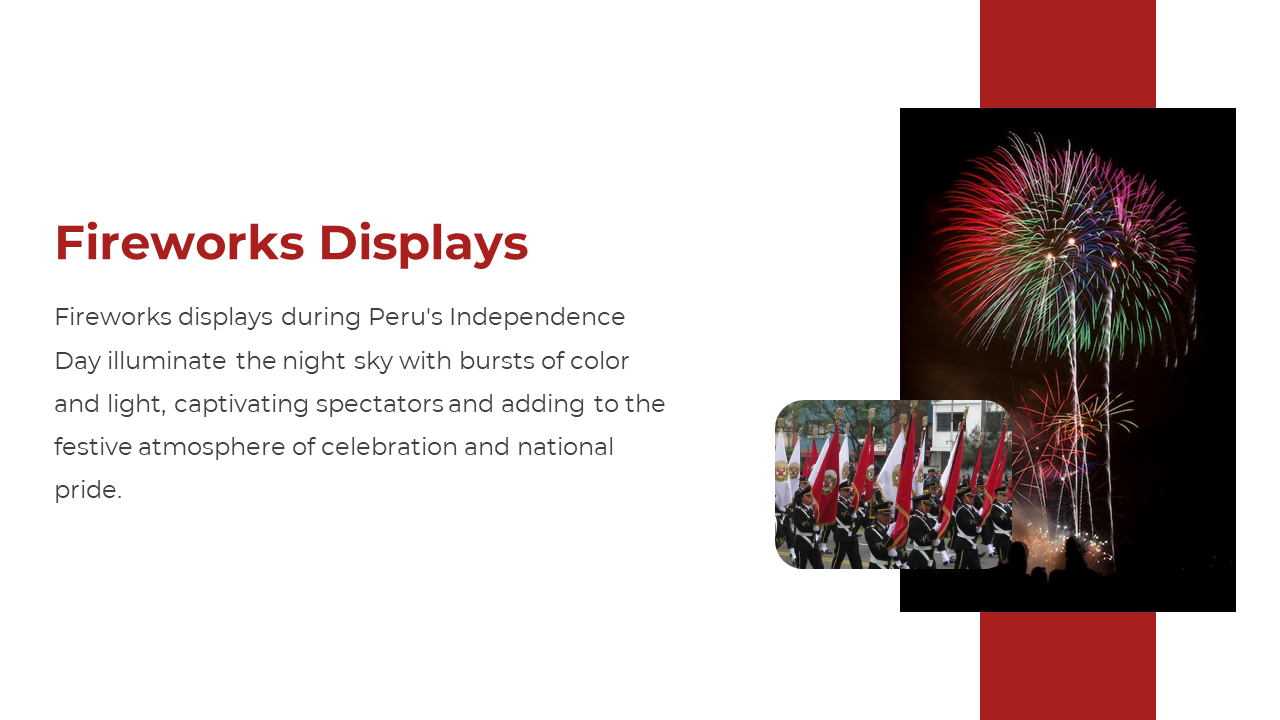 Fireworks Displays

Fireworks displays during Peru's Independence Day illuminate the night sky with bursts of color and light, captivating spectators and adding to the festive atmosphere of celebration and national pride.